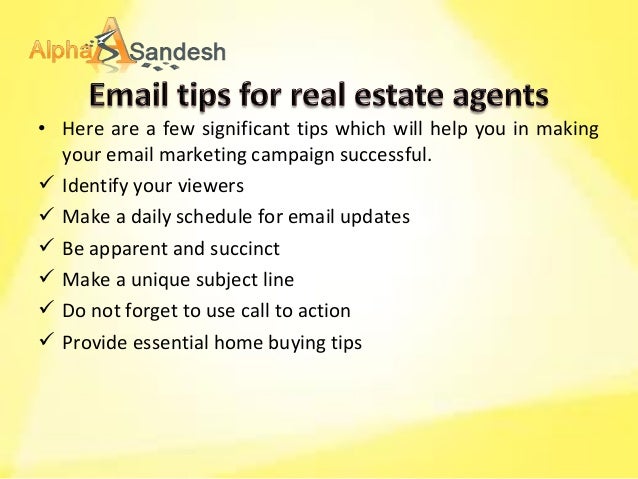 Alpha Sandesh

Email tips for real estate agents

• Here are a few significant tips which will help you in making your email marketing campaign successful.

✓ Identify your viewers
✓ Make a daily schedule for email updates
✓ Be apparent and succinct
✓ Make a unique subject line
✓ Do not forget to use call to action
✓ Provide essential home buying tips